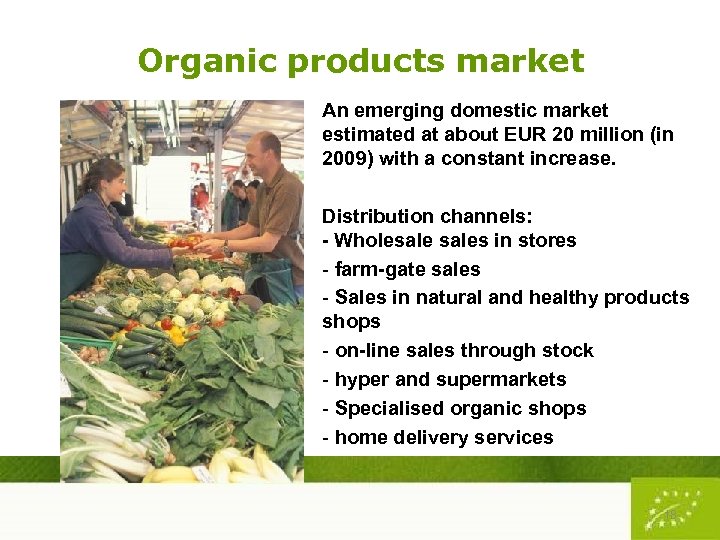 Organic products market

An emerging domestic market estimated at about EUR 20 million (in 2009) with a constant increase.

Distribution channels:
- Wholesale sales in stores
- farm-gate sales
- Sales in natural and healthy products shops
- on-line sales through stock
- hyper and supermarkets
- Specialised organic shops
- home delivery services

18